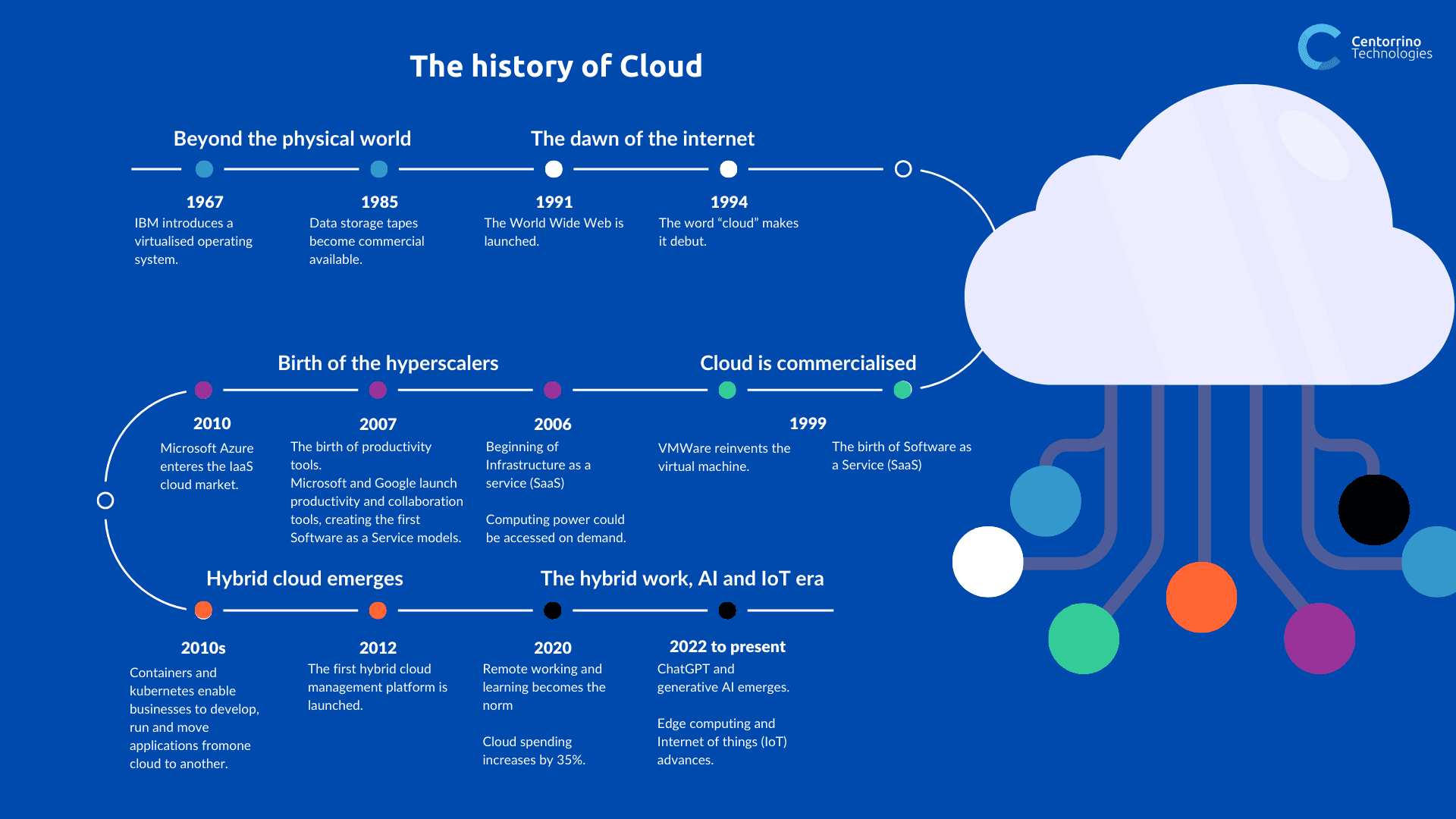 Centorrino Technologies

The history of Cloud

Beyond the physical world

The dawn of the internet

1967
IBM introduces a virtualised operating system.

1985
Data storage tapes become commercial available.

1991
The World Wide Web is launched.

1994
The word “cloud” makes it debut.

Birth of the hyperscalers

Cloud is commercialised

2010
Microsoft Azure enteres the IaaS cloud market.

2007
The birth of productivity tools.
Microsoft and Google launch productivity and collaboration tools, creating the first Software as a Service models.

2006
Beginning of Infrastructure as a service (SaaS)

Computing power could be accessed on demand.

1999
VMWare reinvents the virtual machine.

The birth of Software as a Service (SaaS)

Hybrid cloud emerges

The hybrid work, AI and IoT era

2010s
Containers and kubernetes enable businesses to develop, run and move applications fromone cloud to another.

2012
The first hybrid cloud management platform is launched.

2020
Remote working and learning becomes the norm

Cloud spending increases by 35%.

2022 to present
ChatGPT and generative AI emerges.

Edge computing and Internet of things (IoT) advances.